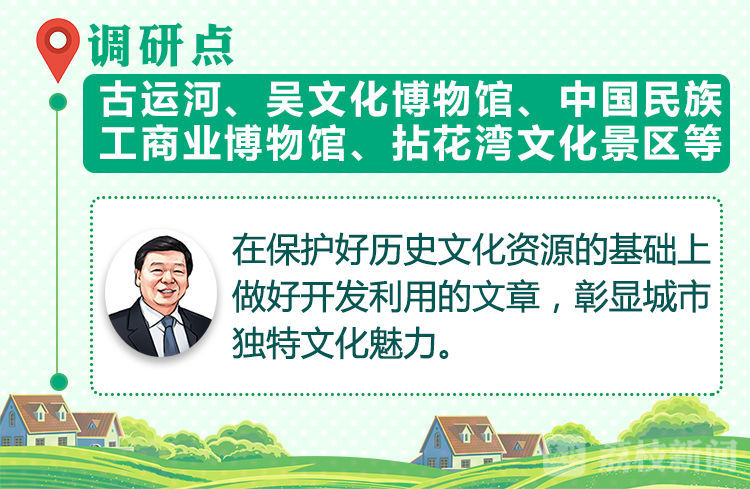 调研点

古运河、吴文化博物馆、中国民族工商业博物馆、拈花湾文化景区等

在保护好历史文化资源的基础上做好开发利用的文章，彰显城市独特文化魅力。

荔枝新闻